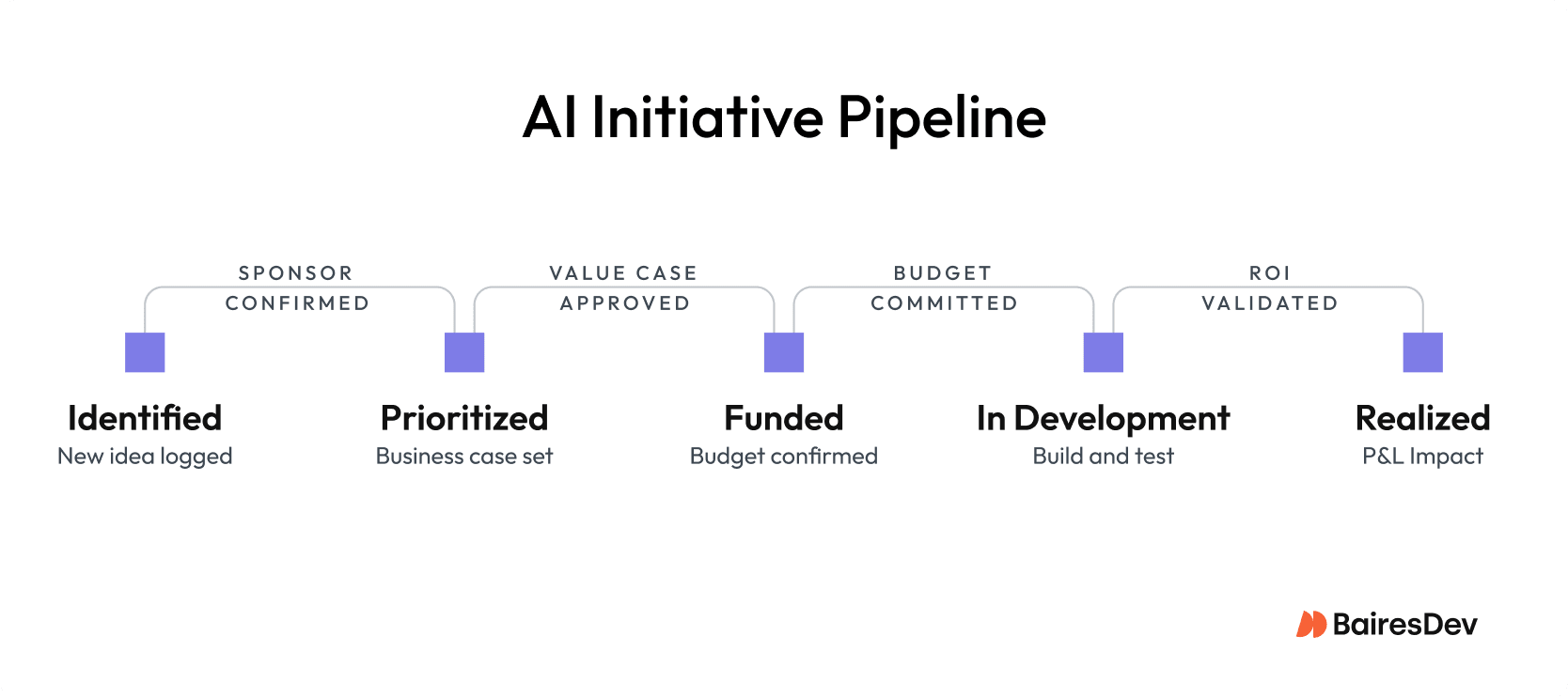 AI Initiative Pipeline

SPONSOR CONFIRMED

VALUE CASE APPROVED

BUDGET COMMITTED

ROI VALIDATED

Identified
New idea logged

Prioritized
Business case set

Funded
Budget confirmed

In Development
Build and test

Realized
P&L Impact

BairesDev